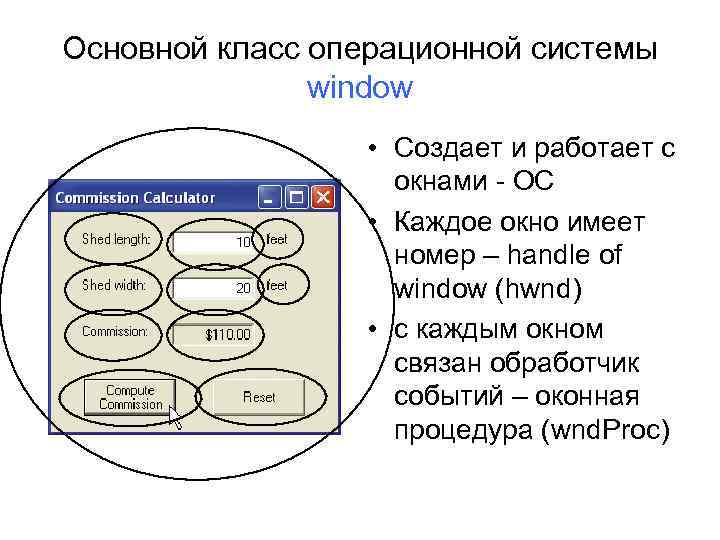 Основной класс операционной системы window

Commission Calculator

Shed length: 10 feet

Shed width: 20 feet

Commission: $110.00

Compute Commission

Reset

• Создает и работает с окнами - ОС
• Каждое окно имеет номер – handle of window (hwnd)
• с каждым окном связан обработчик событий – оконная процедура (wndProc)